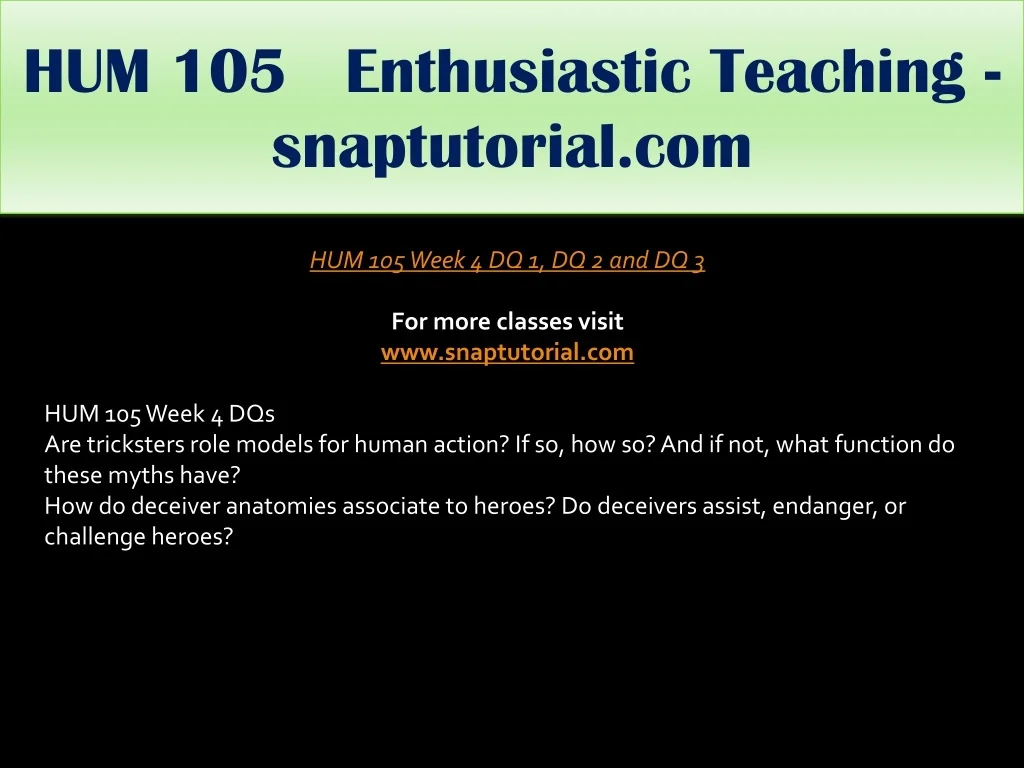 HUM 105 Enthusiastic Teaching - snaptutorial.com

HUM 105 Week 4 DQ 1, DQ 2 and DQ 3

For more classes visit
www.snaptutorial.com

HUM 105 Week 4 DQs
Are tricksters role models for human action? If so, how so? And if not, what function do these myths have?
How do deceiver anatomies associate to heroes? Do deceivers assist, endanger, or challenge heroes?